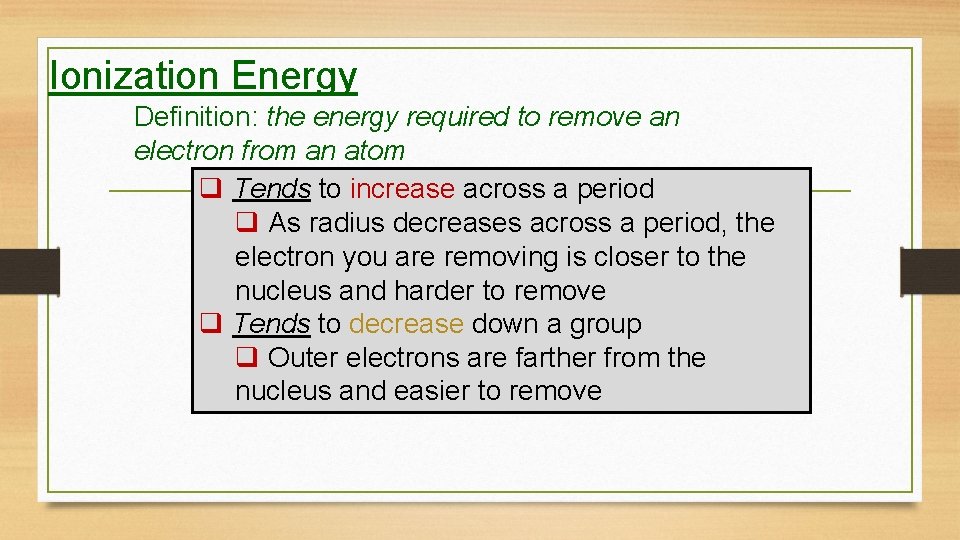 Ionization Energy

Definition: the energy required to remove an electron from an atom

❑ Tends to increase across a period
❑ As radius decreases across a period, the electron you are removing is closer to the nucleus and harder to remove
❑ Tends to decrease down a group
❑ Outer electrons are farther from the nucleus and easier to remove